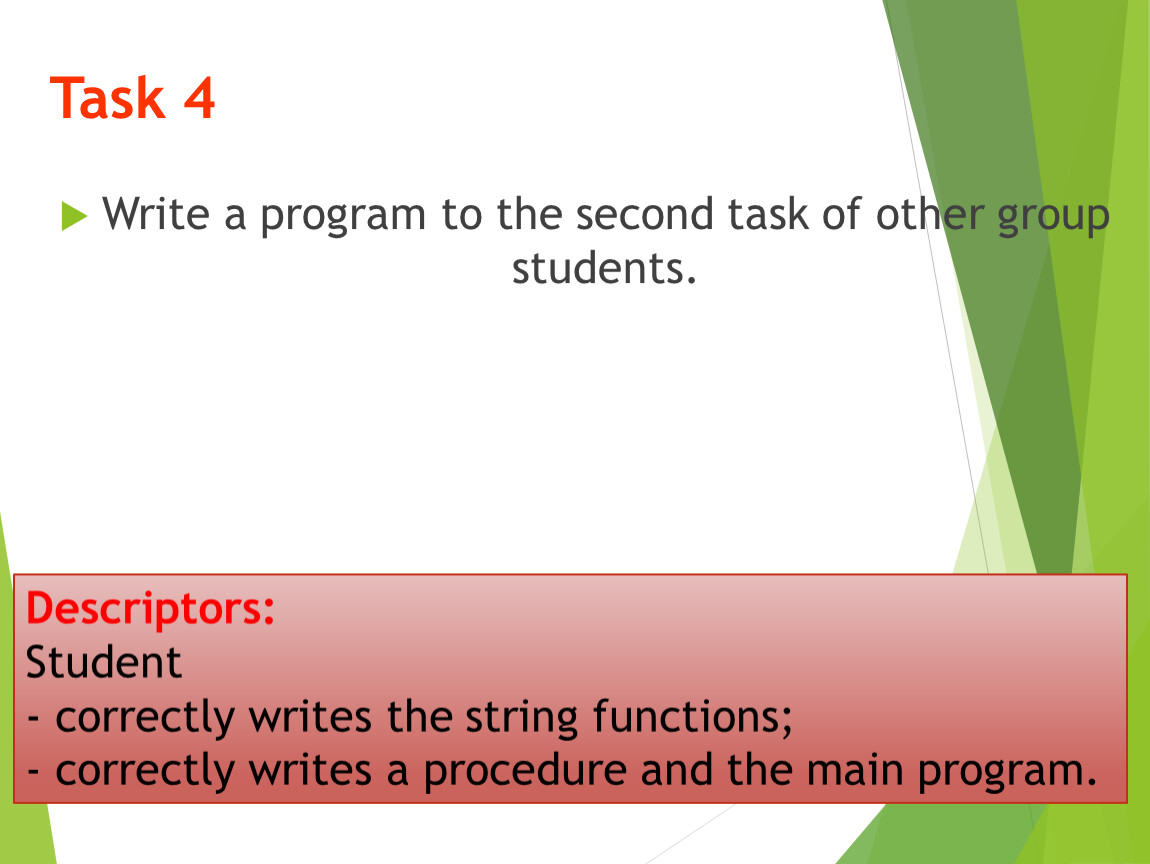 Task 4

Write a program to the second task of other group students.

Descriptors:
Student
- correctly writes the string functions;
- correctly writes a procedure and the main program.